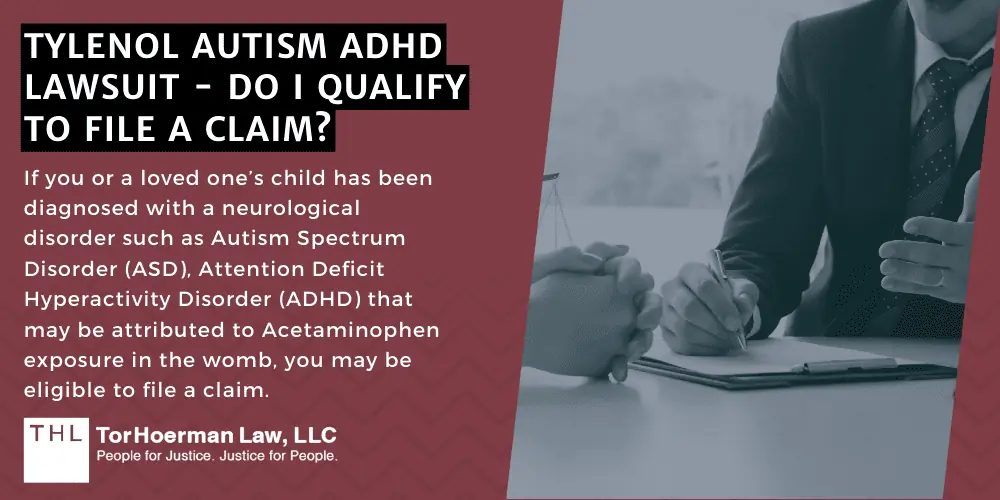 TYLENOL AUTISM ADHD LAWSUIT - DO I QUALIFY TO FILE A CLAIM?

If you or a loved one's child has been diagnosed with a neurological disorder such as Autism Spectrum Disorder (ASD), Attention Deficit Hyperactivity Disorder (ADHD) that may be attributed to Acetaminophen exposure in the womb, you may be eligible to file a claim.

THL TorHoerman Law, LLC
People for Justice. Justice for People.